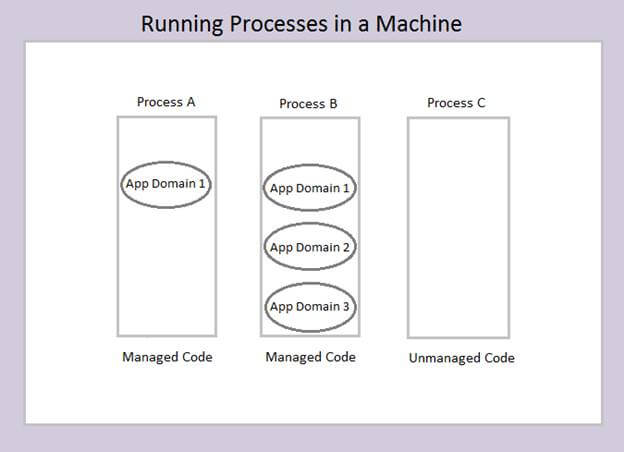 Running Processes in a Machine

Process A

App Domain 1

Managed Code

Process B

App Domain 1

App Domain 2

App Domain 3

Managed Code

Process C

Unmanaged Code